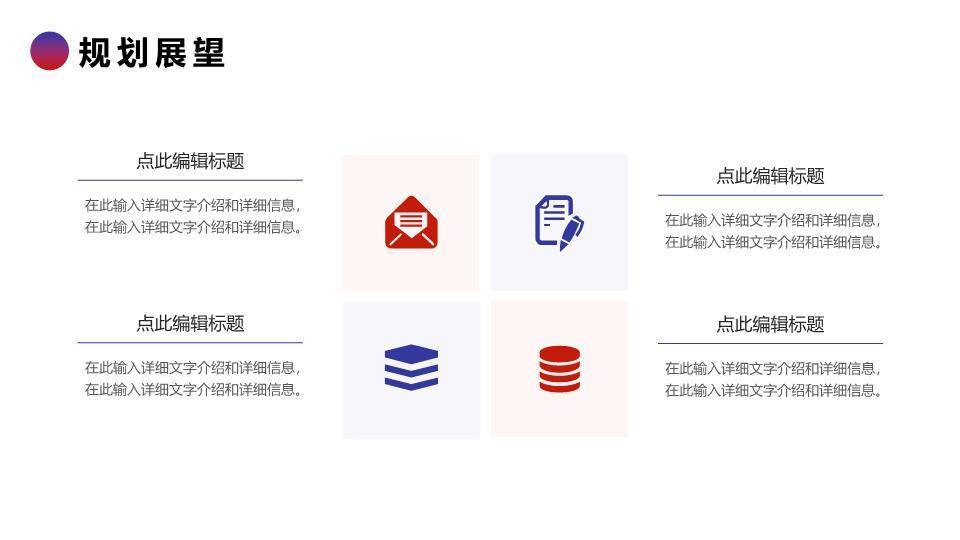 规划展望

点此编辑标题

在此输入详细文字介绍和详细信息，在此输入详细文字介绍和详细信息。

点此编辑标题

在此输入详细文字介绍和详细信息，在此输入详细文字介绍和详细信息。

点此编辑标题

在此输入详细文字介绍和详细信息，在此输入详细文字介绍和详细信息。

点此编辑标题

在此输入详细文字介绍和详细信息，在此输入详细文字介绍和详细信息。